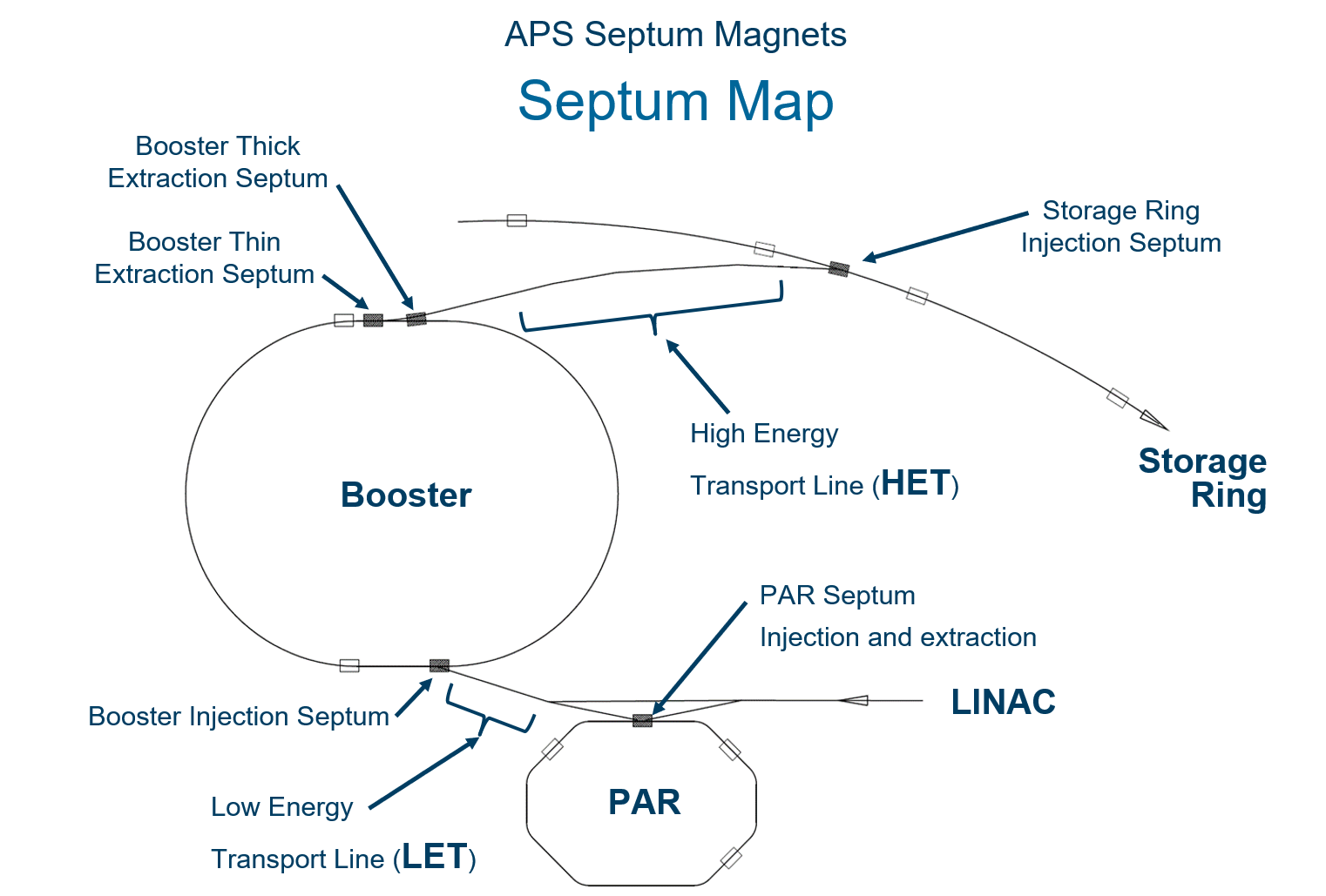 APS Septum Magnets

Septum Map

Booster Thick Extraction Septum

Booster Thin Extraction Septum

Storage Ring Injection Septum

High Energy Transport Line (HET)

Storage Ring

Booster

PAR Septum Injection and extraction

LINAC

Booster Injection Septum

Low Energy Transport Line (LET)

PAR